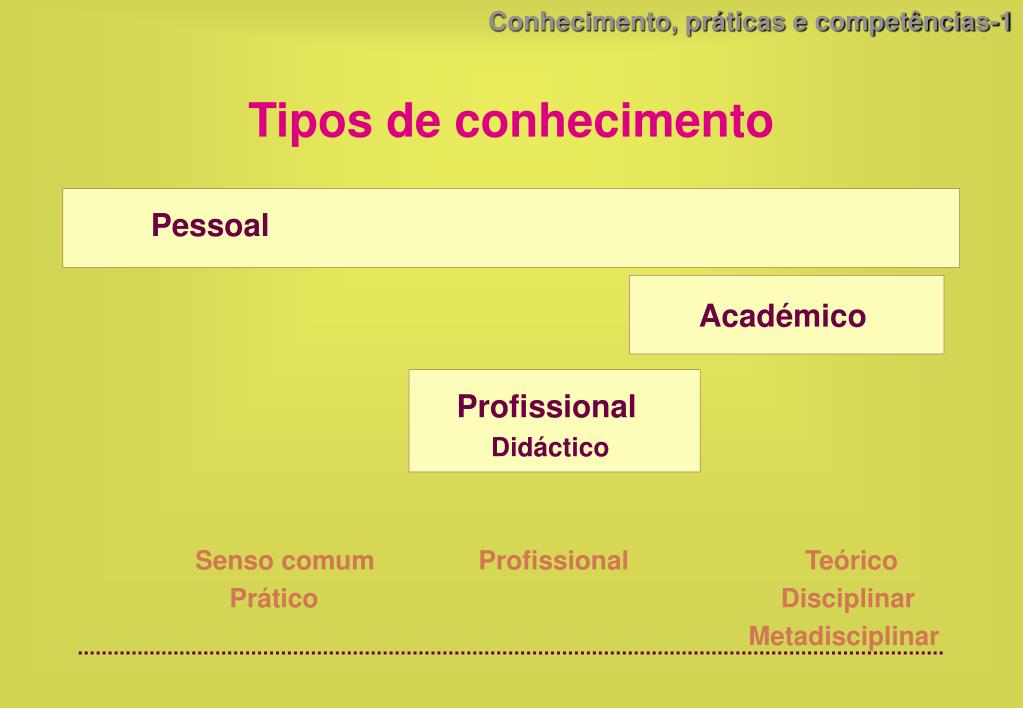 Conhecimento, práticas e competências-1

Tipos de conhecimento

Pessoal

Académico

Profissional
Didáctico

Senso comum
Prático

Profissional

Teórico
Disciplinar
Metadisciplinar